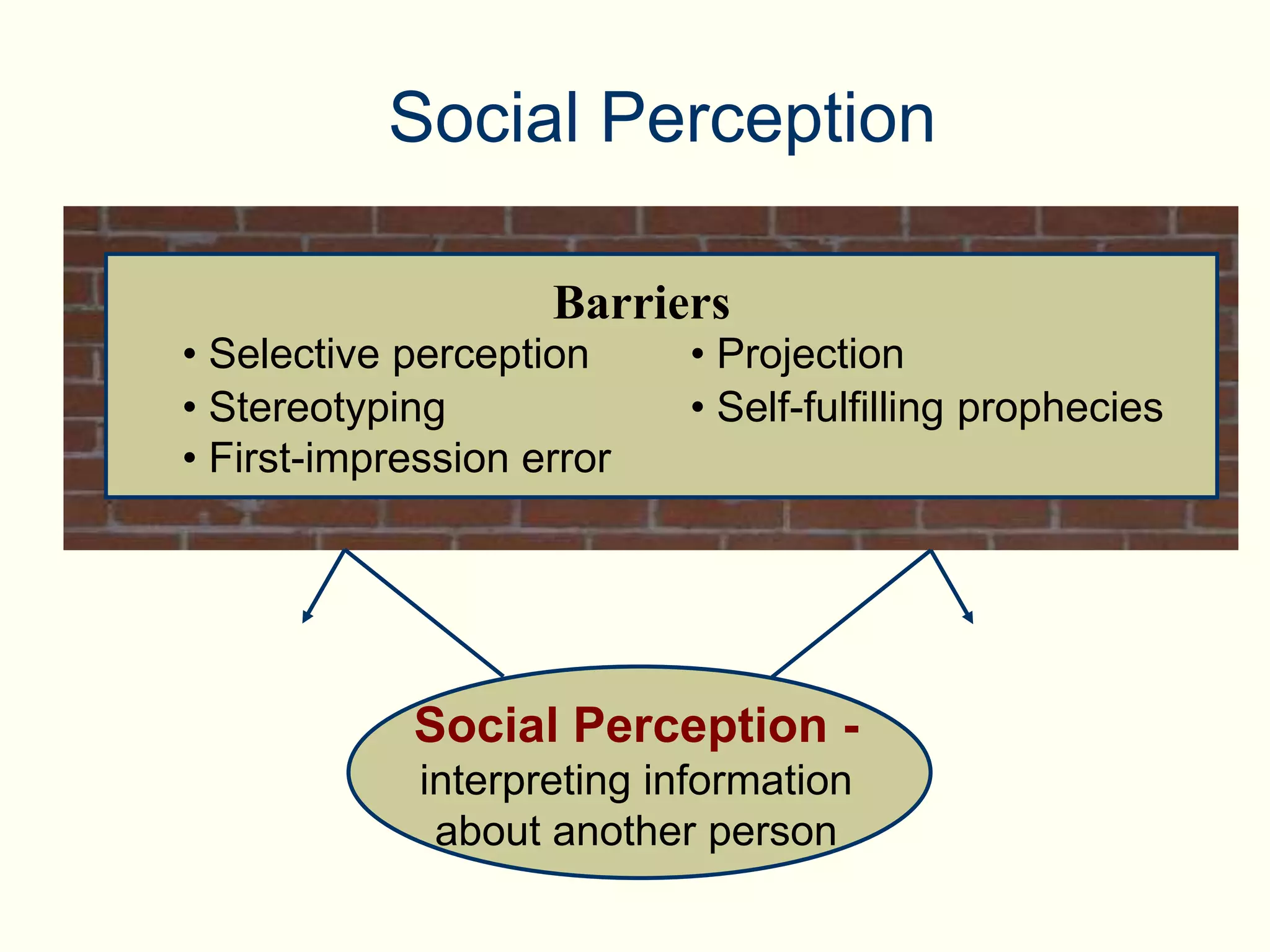 Social Perception

Barriers

• Selective perception
• Stereotyping
• First-impression error

• Projection
• Self-fulfilling prophecies

Social Perception -
interpreting information about another person